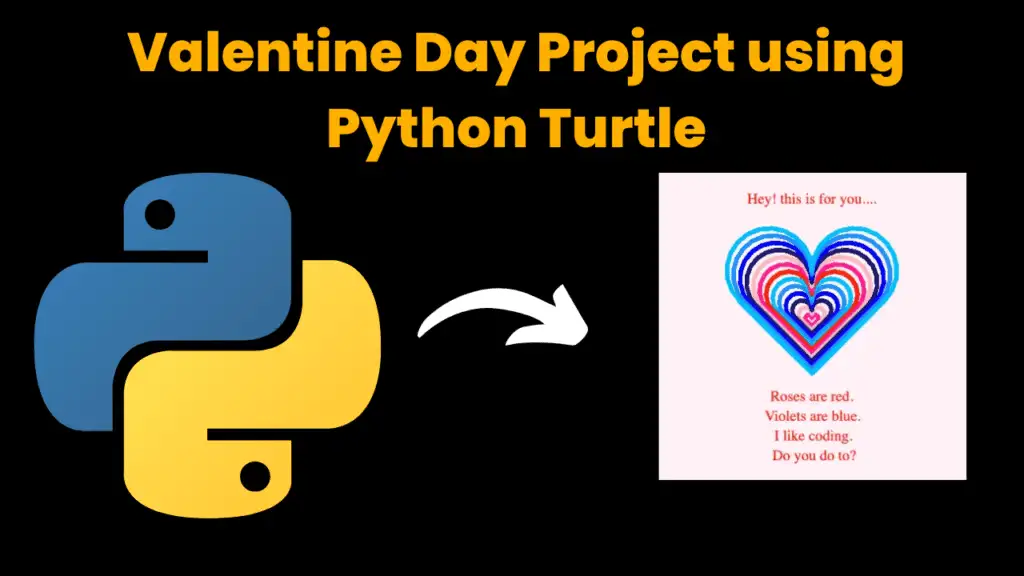 Valentine Day Project using Python Turtle

Hey! this is for you....

Roses are red.
Violets are blue.
I like coding.
Do you do to?